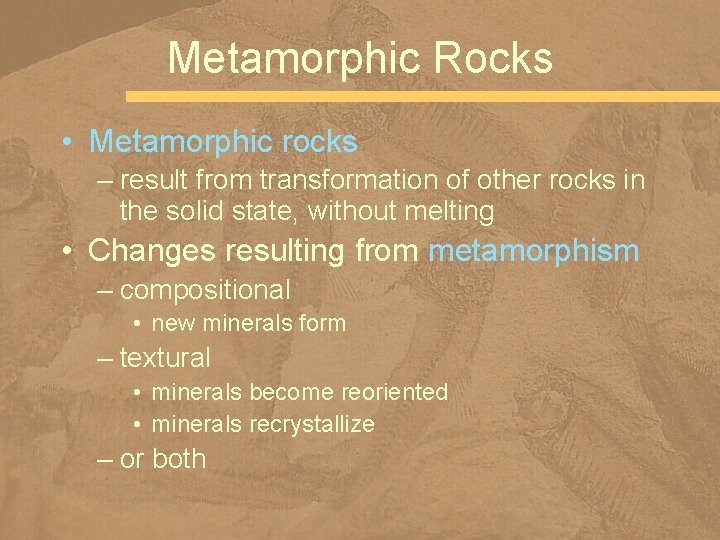 Metamorphic Rocks

• Metamorphic rocks
– result from transformation of other rocks in the solid state, without melting

• Changes resulting from metamorphism
– compositional
• new minerals form
– textural
• minerals become reoriented
• minerals recrystallize
– or both